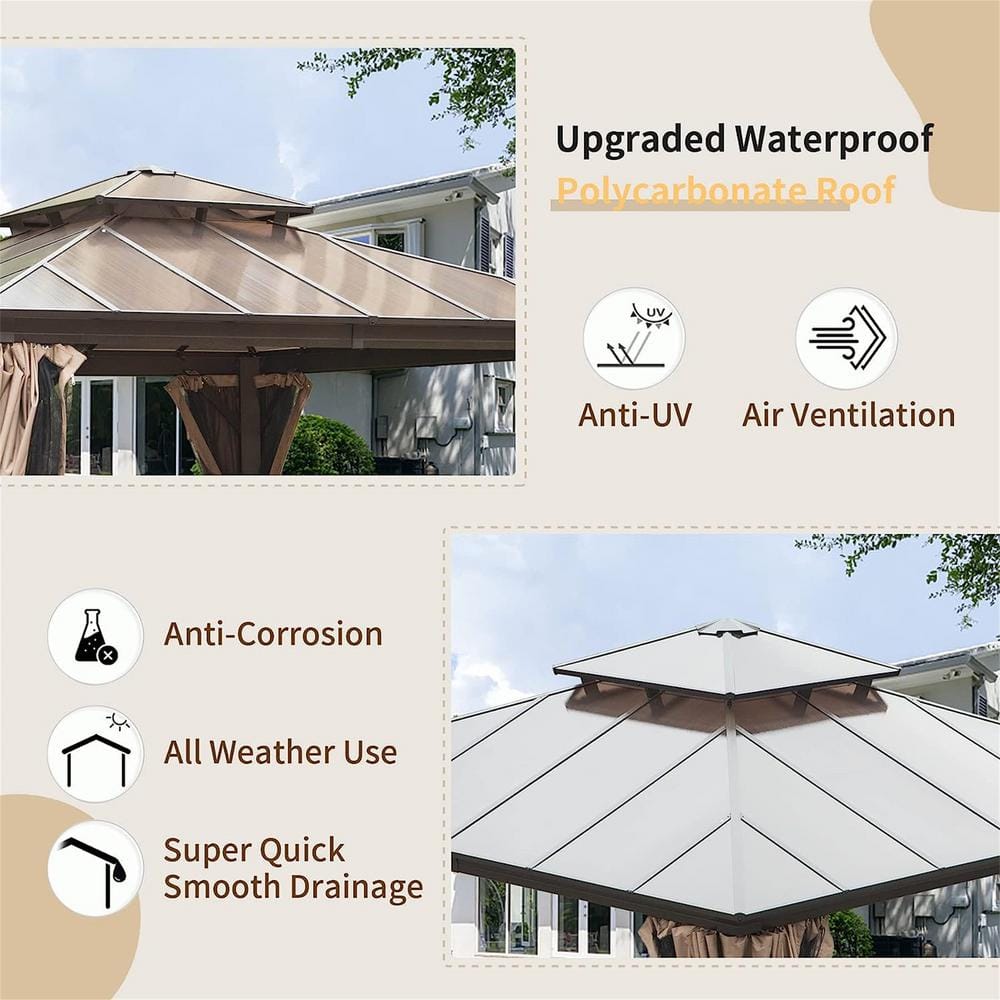 Upgraded Waterproof
Polycarbonate Roof

UV

Anti-UV

Air Ventilation

Anti-Corrosion

All Weather Use

Super Quick
Smooth Drainage